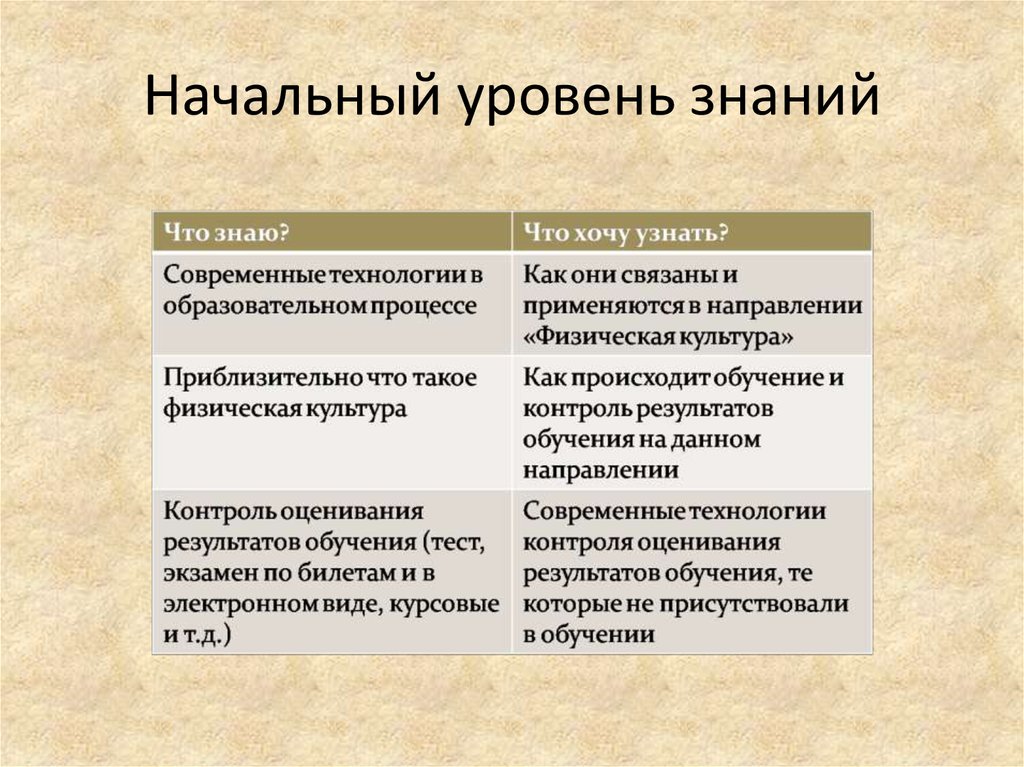 Начальный уровень знаний

| Что знаю? | Что хочу узнать? |
|---|---|
| Современные технологии в образовательном процессе | Как они связаны и применяются в направлении «Физическая культура» |
| Приблизительно что такое физическая культура | Как происходит обучение и контроль результатов обучения на данном направлении |
| Контроль оценивания результатов обучения (тест, экзамен по билетам и в электронном виде, курсовые и т.д.) | Современные технологии контроля оценивания результатов обучения, те которые не присутствовали в обучении |